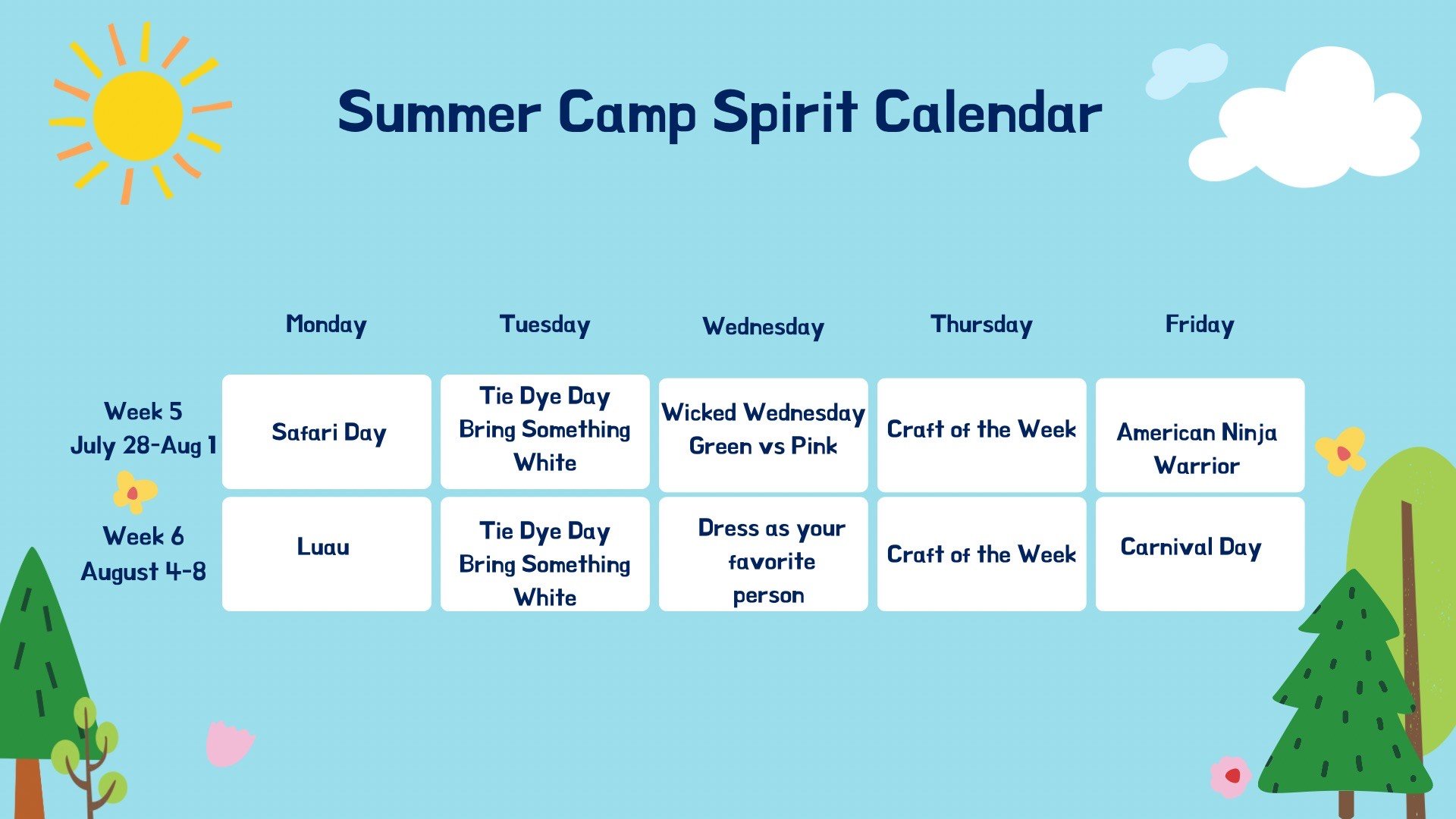 Summer Camp Spirit Calendar

| | Monday | Tuesday | Wednesday | Thursday | Friday |
|---|---|---|---|---|---|
| Week 5 July 28-Aug 1 | Safari Day | Tie Dye Day Bring Something White | Wicked Wednesday Green vs Pink | Craft of the Week | American Ninja Warrior |
| Week 6 August 4-8 | Luau | Tie Dye Day Bring Something White | Dress as your favorite person | Craft of the Week | Carnival Day |